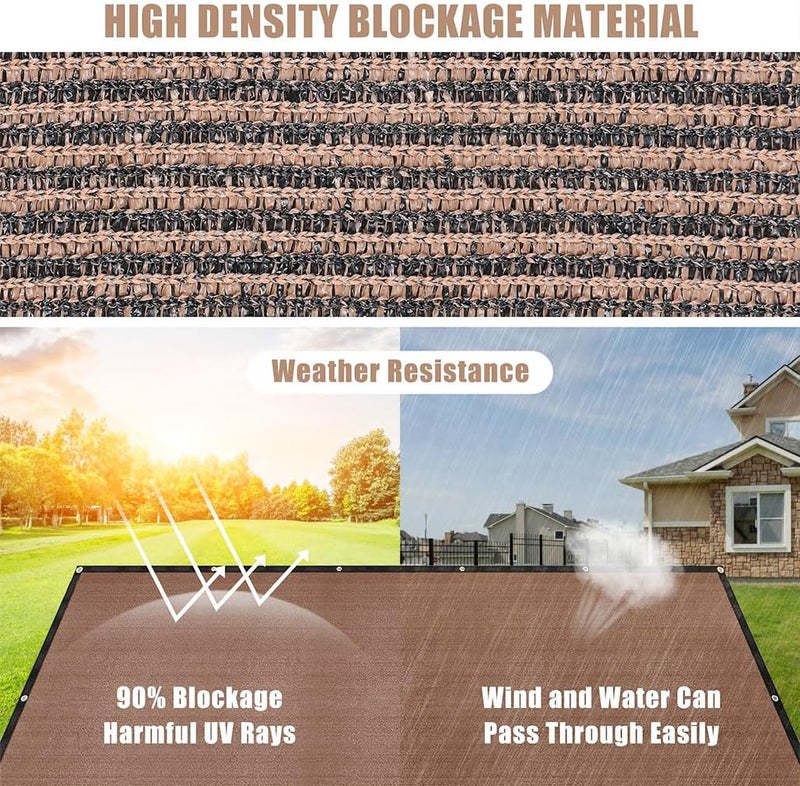 HIGH DENSITY BLOCKAGE MATERIAL

Weather Resistance

90% Blockage Harmful UV Rays

Wind and Water Can Pass Through Easily